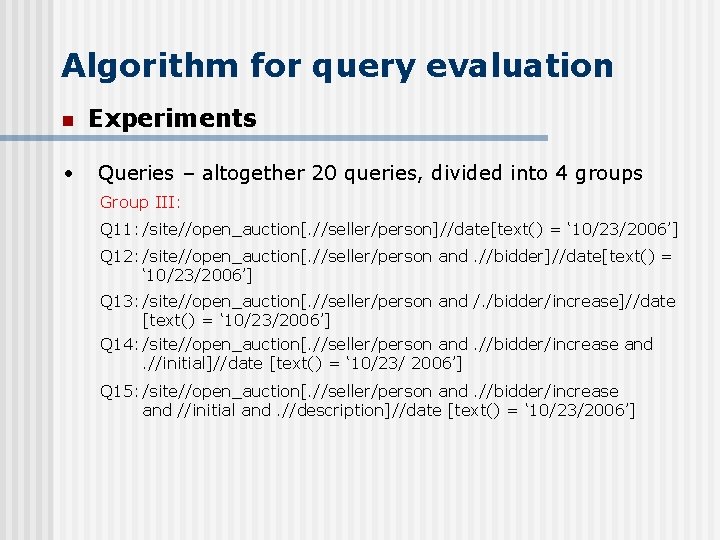 Algorithm for query evaluation

Experiments

• Queries – altogether 20 queries, divided into 4 groups

Group III:

Q11: /site//open_auction[.//seller/person]//date[text() = ‘10/23/2006’]

Q12: /site//open_auction[.//seller/person and .//bidder]//date[text() = ‘10/23/2006’]

Q13: /site//open_auction[.//seller/person and /./bidder/increase]//date [text() = ‘10/23/2006’]

Q14: /site//open_auction[.//seller/person and .//bidder/increase and .//initial]//date [text() = ‘10/23/ 2006’]

Q15: /site//open_auction[.//seller/person and .//bidder/increase and //initial and .//description]//date [text() = ‘10/23/2006’]